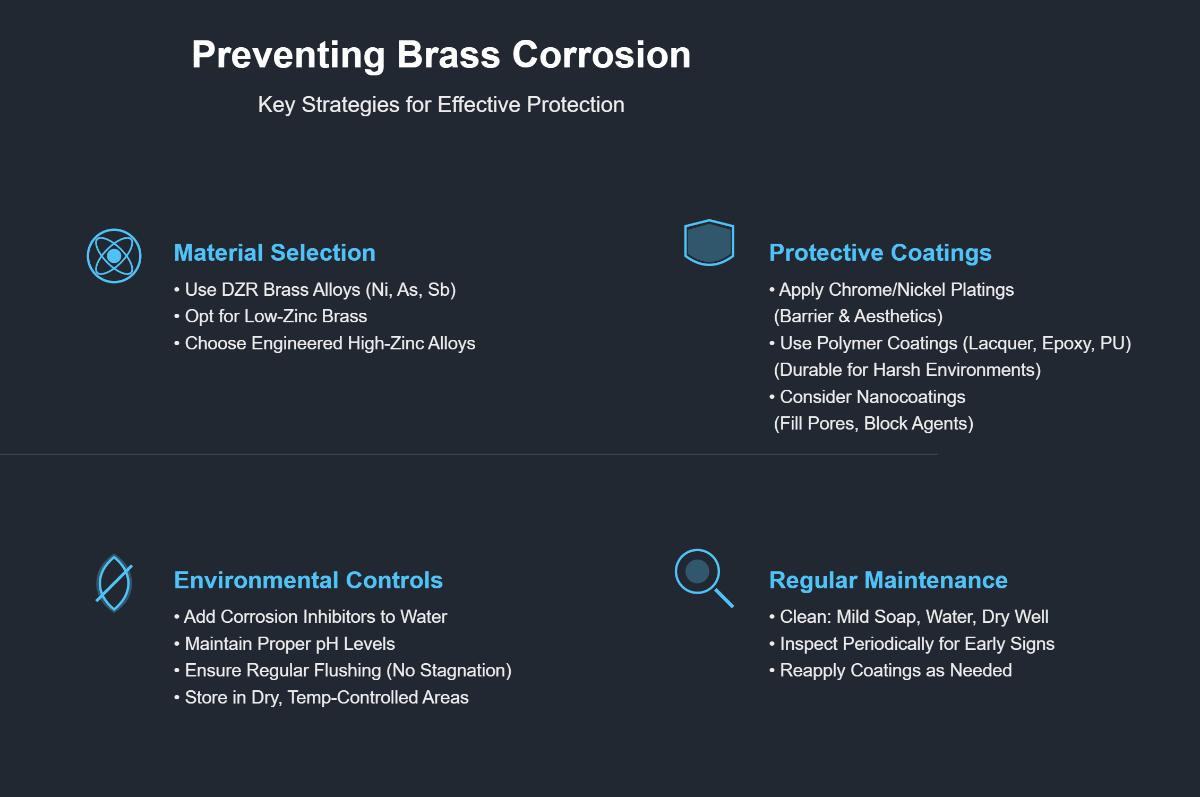 Preventing Brass Corrosion

Key Strategies for Effective Protection

Material Selection
• Use DZR Brass Alloys (Ni, As, Sb)
• Opt for Low-Zinc Brass
• Choose Engineered High-Zinc Alloys

Protective Coatings
• Apply Chrome/Nickel Platings (Barrier & Aesthetics)
• Use Polymer Coatings (Lacquer, Epoxy, PU) (Durable for Harsh Environments)
• Consider Nanocoatings (Fill Pores, Block Agents)

Environmental Controls
• Add Corrosion Inhibitors to Water
• Maintain Proper pH Levels
• Ensure Regular Flushing (No Stagnation)
• Store in Dry, Temp-Controlled Areas

Regular Maintenance
• Clean: Mild Soap, Water, Dry Well
• Inspect Periodically for Early Signs
• Reapply Coatings as Needed